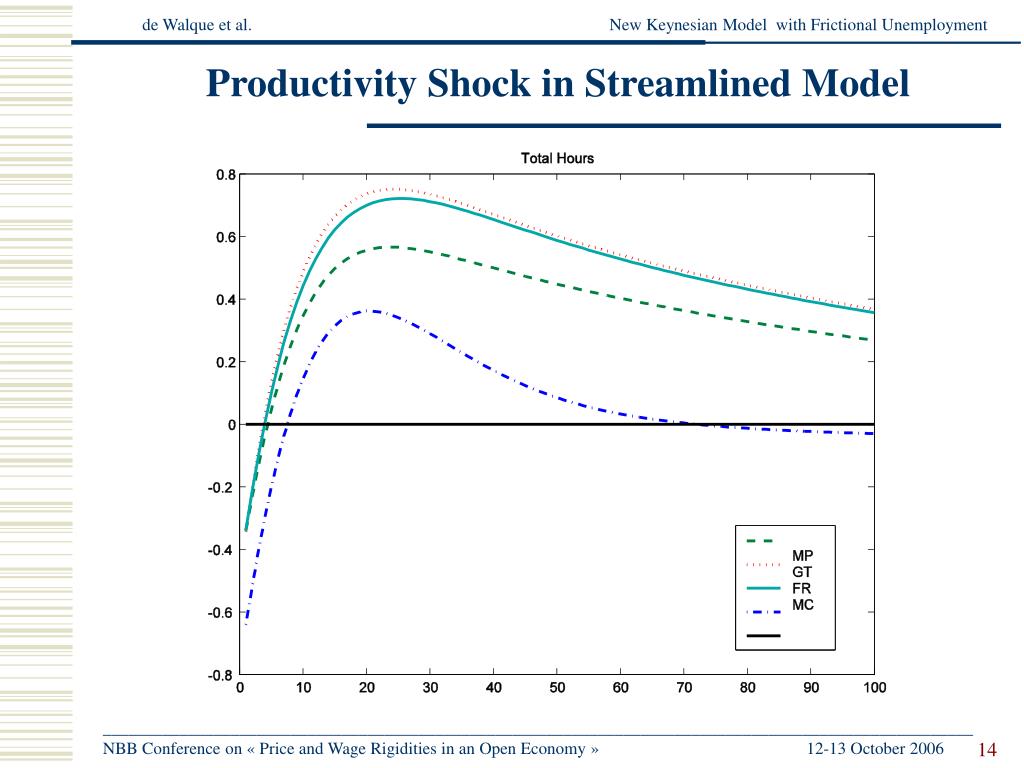 de Walque et al.

New Keynesian Model with Frictional Unemployment

Productivity Shock in Streamlined Model

Total Hours

0.8
0.6
0.4
0.2
0
-0.2
-0.4
-0.6
-0.8

0 10 20 30 40 50 60 70 80 90 100

MP
GT
FR
MC

NBB Conference on « Price and Wage Rigidities in an Open Economy »

12-13 October 2006

14